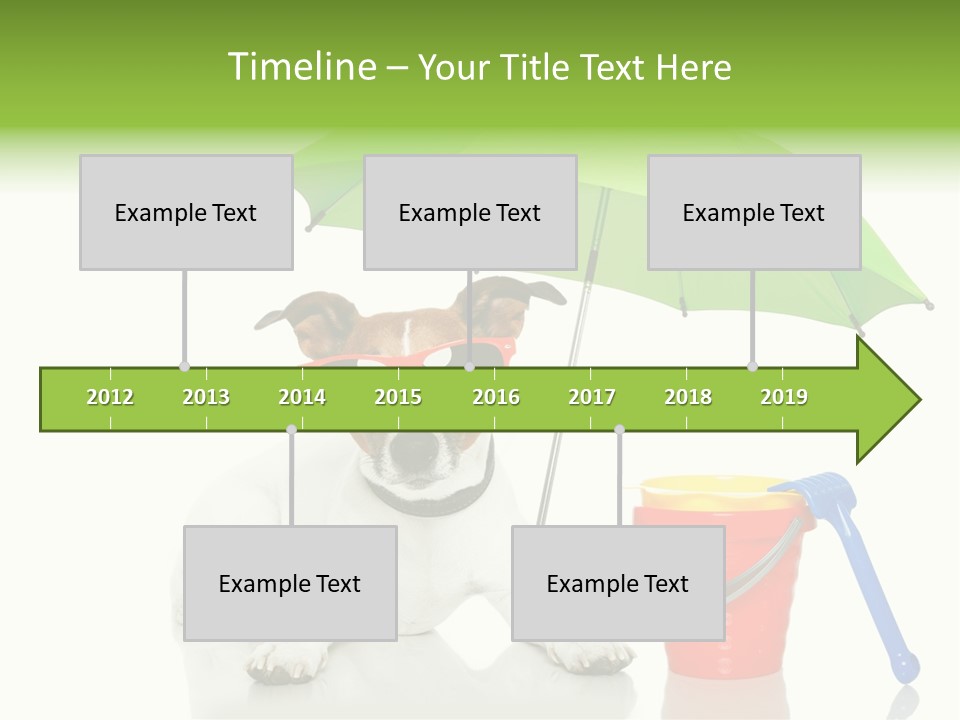 Timeline – Your Title Text Here

Example Text

Example Text

Example Text

2012 2013 2014 2015 2016 2017 2018 2019

Example Text

Example Text